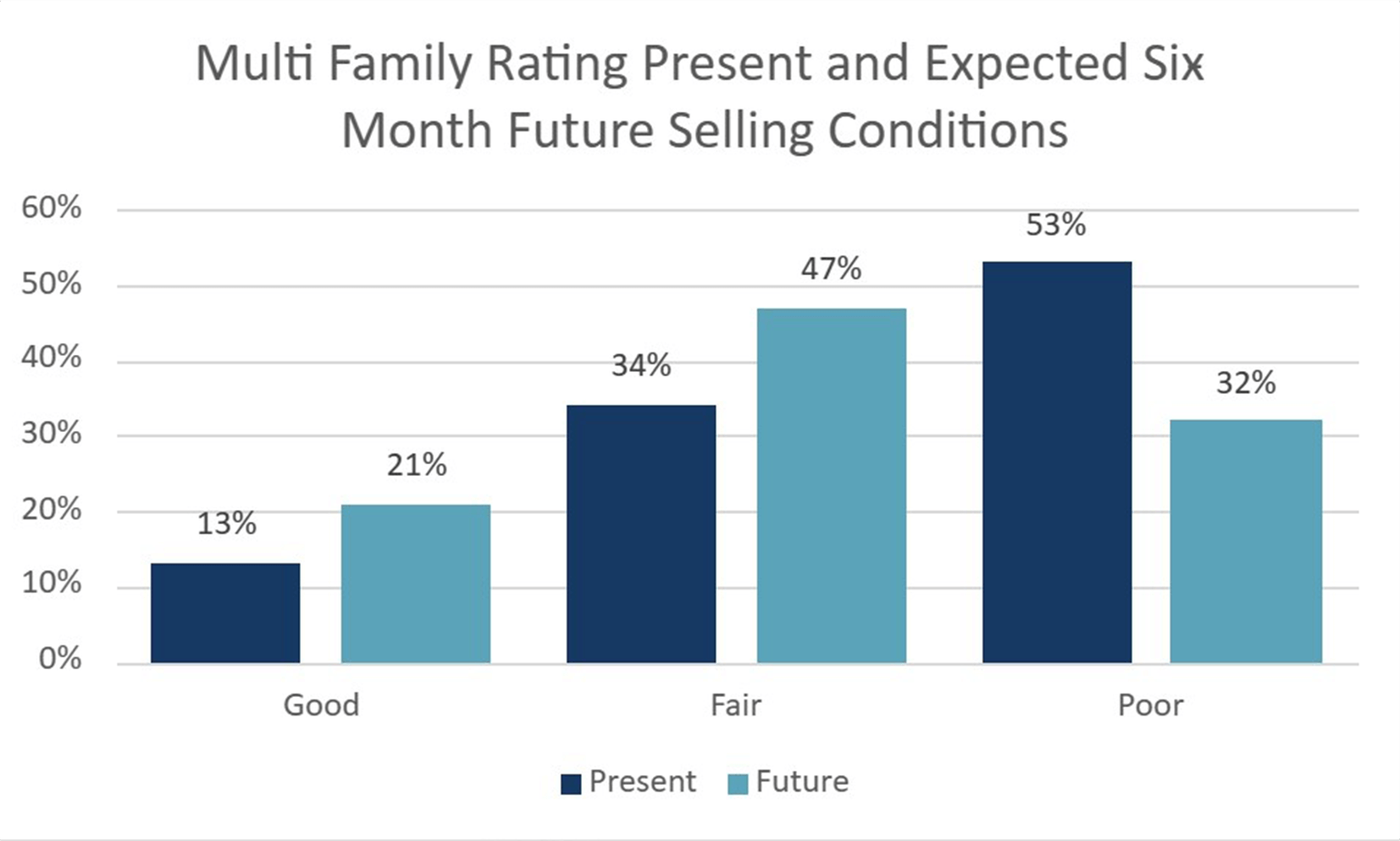 Multi Family Rating Present and Expected Six Month Future Selling Conditions

60%
50%
40%
30%
20%
10%
0%

13%
21%
34%
47%
53%
32%

Good
Fair
Poor

Present
Future